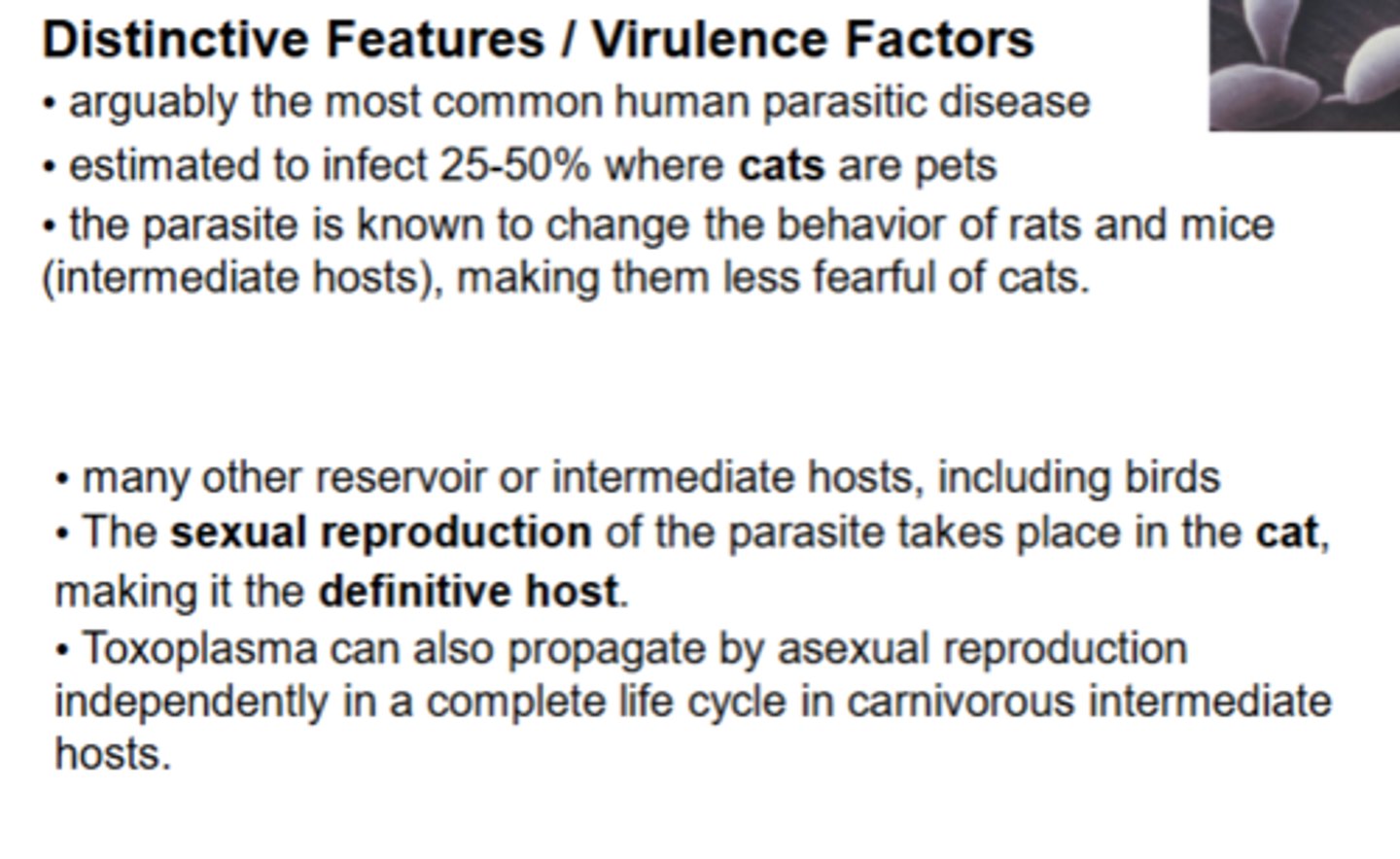 Distinctive Features / Virulence Factors

• arguably the most common human parasitic disease

• estimated to infect 25-50% where cats are pets

• the parasite is known to change the behavior of rats and mice (intermediate hosts), making them less fearful of cats.

• many other reservoir or intermediate hosts, including birds

• The sexual reproduction of the parasite takes place in the cat, making it the definitive host.

• Toxoplasma can also propagate by asexual reproduction independently in a complete life cycle in carnivorous intermediate hosts.